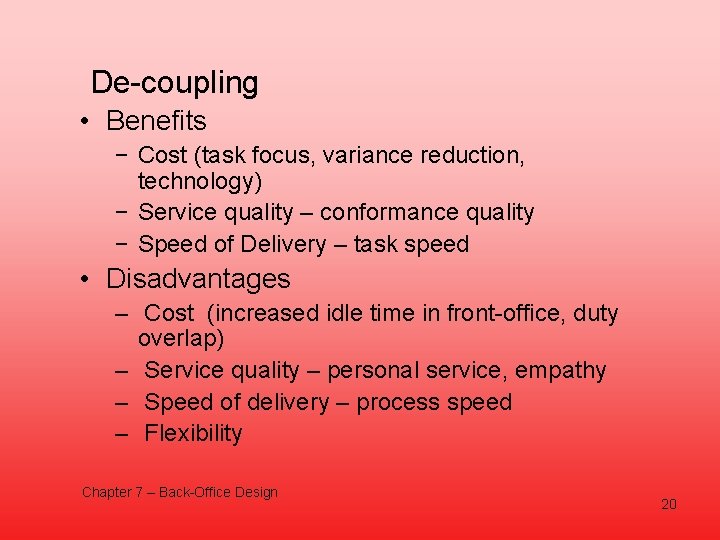 De-coupling

• Benefits
  − Cost (task focus, variance reduction, technology)
  − Service quality – conformance quality
  − Speed of Delivery – task speed
• Disadvantages
  – Cost (increased idle time in front-office, duty overlap)
  – Service quality – personal service, empathy
  – Speed of delivery – process speed
  – Flexibility

Chapter 7 – Back-Office Design

20